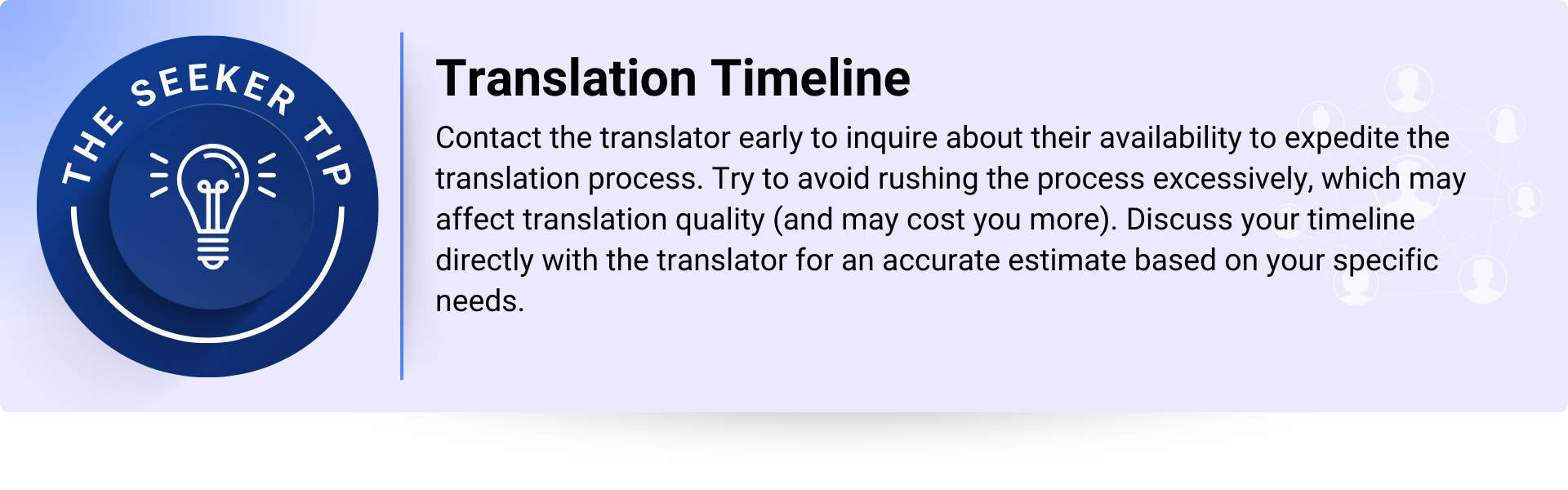 THE SEEKER TIP

Translation Timeline

Contact the translator early to inquire about their availability to expedite the translation process. Try to avoid rushing the process excessively, which may affect translation quality (and may cost you more). Discuss your timeline directly with the translator for an accurate estimate based on your specific needs.